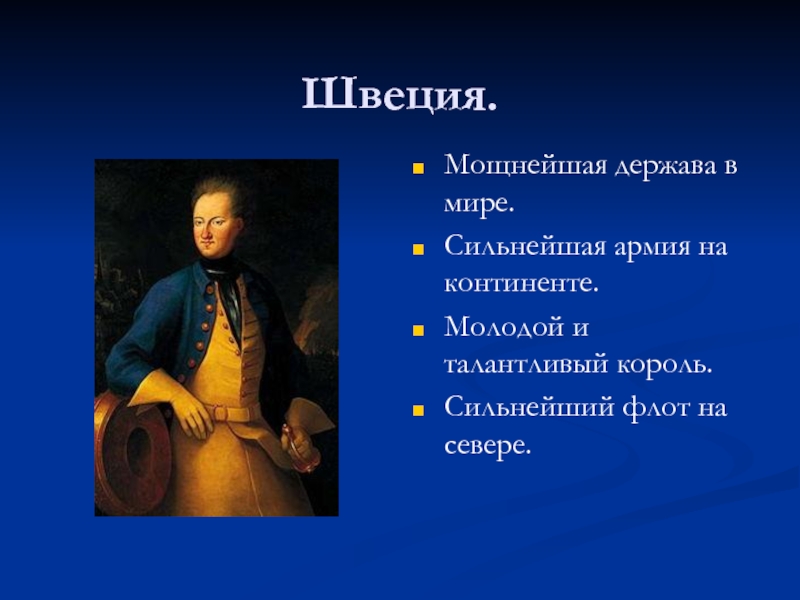 Швеция.

Мощнейшая держава в мире.

Сильнейшая армия на континенте.

Молодой и талантливый король.

Сильнейший флот на севере.